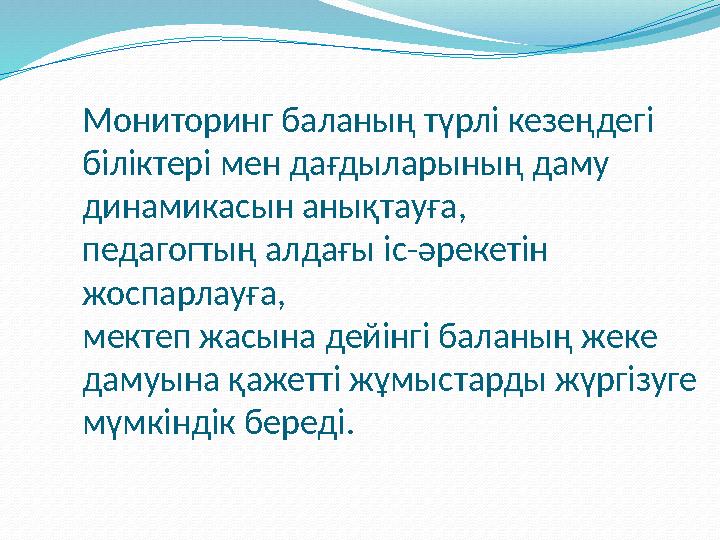 Мониторинг баланың түрлі кезеңдегі біліктері мен дағдыларының даму динамикасын анықтауға,
педагогтың алдағы іс-әрекетін жоспарлауға,
мектеп жасына дейінгі баланың жеке дамуына қажетті жұмыстарды жүргізуге мүмкіндік береді.